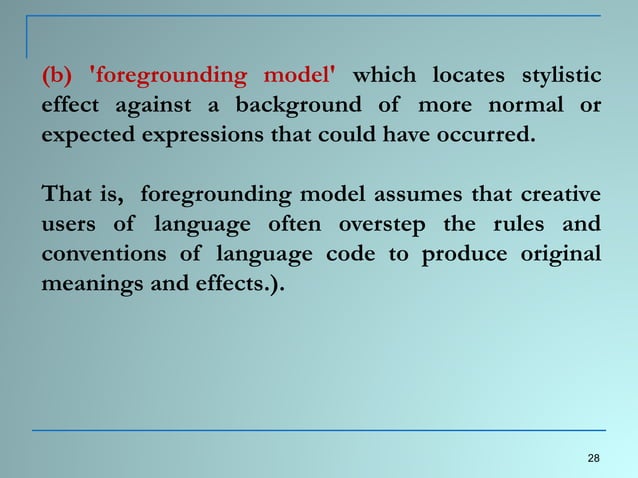 (b) 'foregrounding model' which locates stylistic effect against a background of more normal or expected expressions that could have occurred.

That is, foregrounding model assumes that creative users of language often overstep the rules and conventions of language code to produce original meanings and effects.).

28